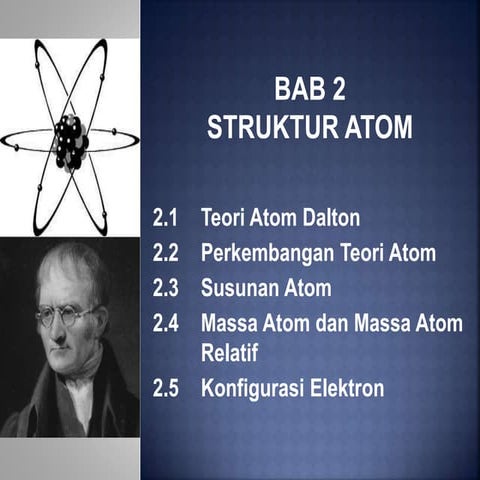 BAB 2
STRUKTUR ATOM

2.1 Teori Atom Dalton
2.2 Perkembangan Teori Atom
2.3 Susunan Atom
2.4 Massa Atom dan Massa Atom Relatif
2.5 Konfigurasi Elektron